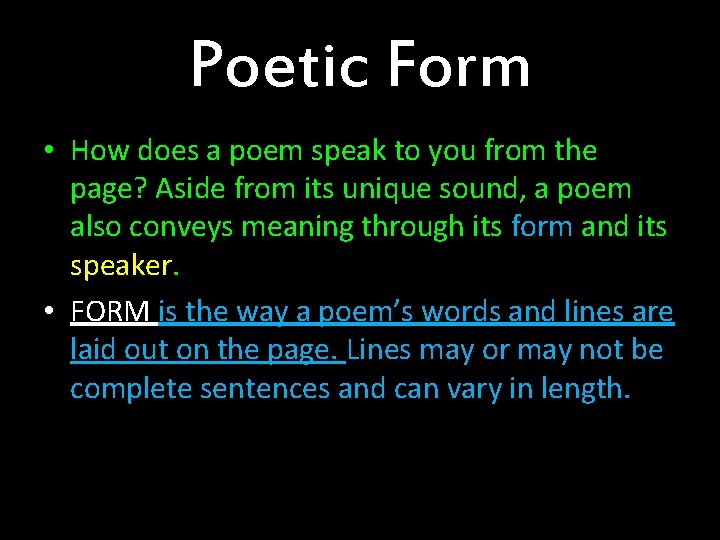 Poetic Form

• How does a poem speak to you from the page? Aside from its unique sound, a poem also conveys meaning through its form and its speaker.

• FORM is the way a poem's words and lines are laid out on the page. Lines may or may not be complete sentences and can vary in length.